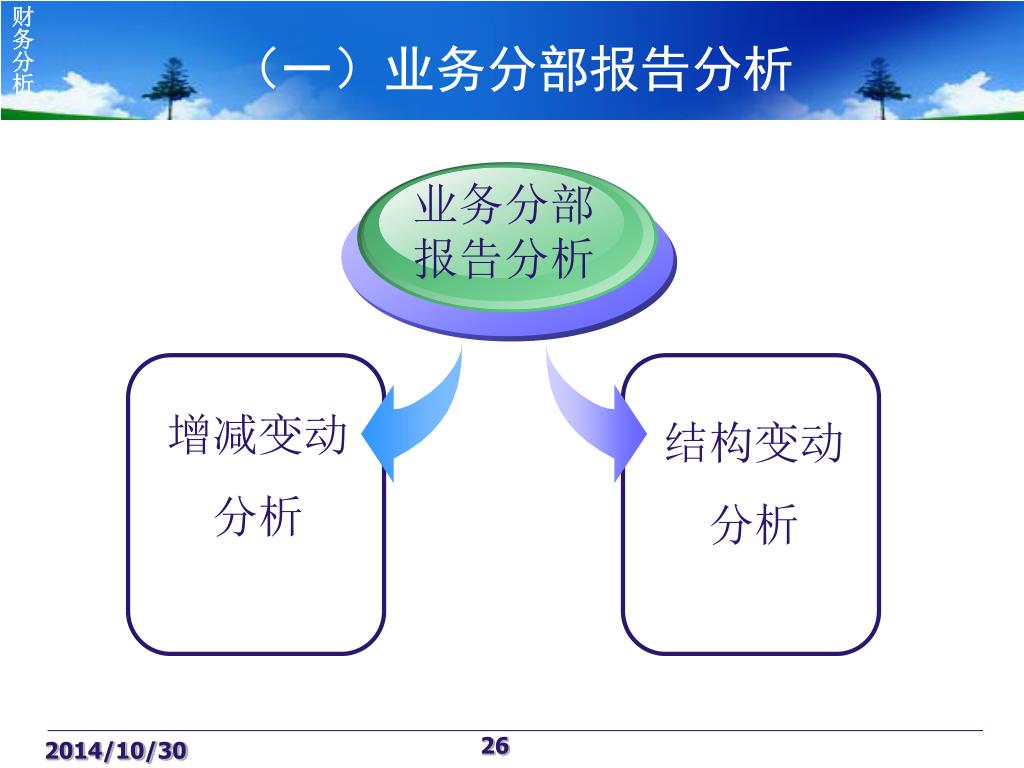 财务分析

（一）业务分部报告分析

业务分部报告分析

增减变动分析

结构变动分析

2014/10/30

26